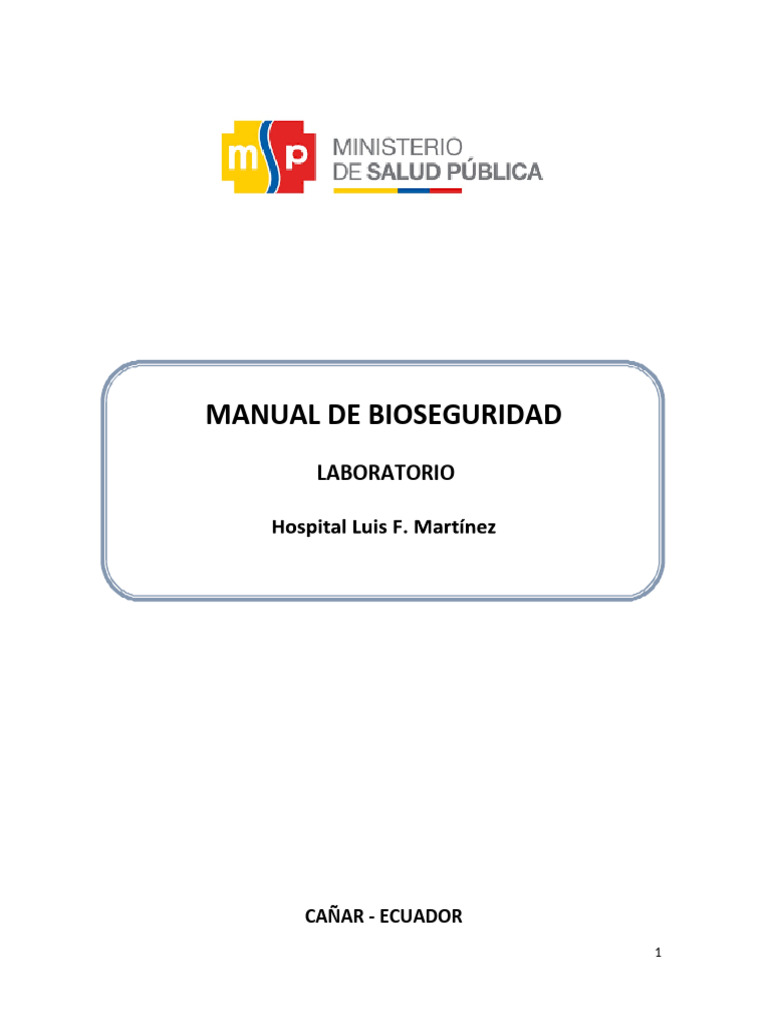 msp MINISTERIO DE SALUD PÚBLICA

MANUAL DE BIOSEGURIDAD

LABORATORIO

Hospital Luis F. Martínez

CAÑAR - ECUADOR

1